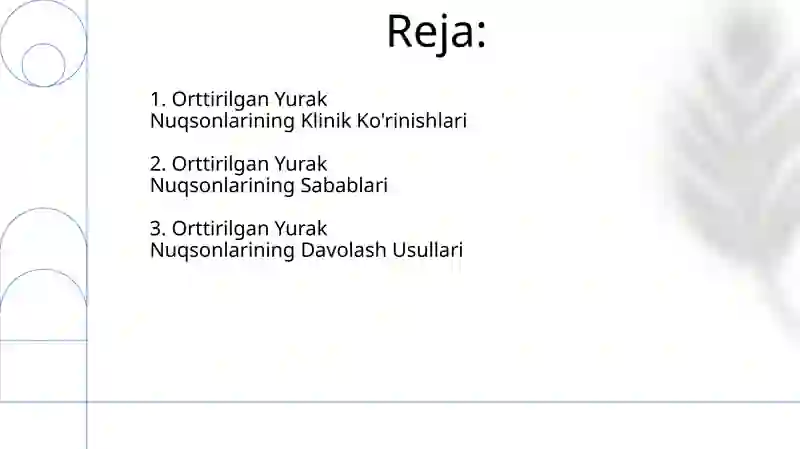 Reja:

1. Orttirilgan Yurak Nuqsonlarining Klinik Ko'rinishlari

2. Orttirilgan Yurak Nuqsonlarining Sabablari

3. Orttirilgan Yurak Nuqsonlarining Davolash Usullari